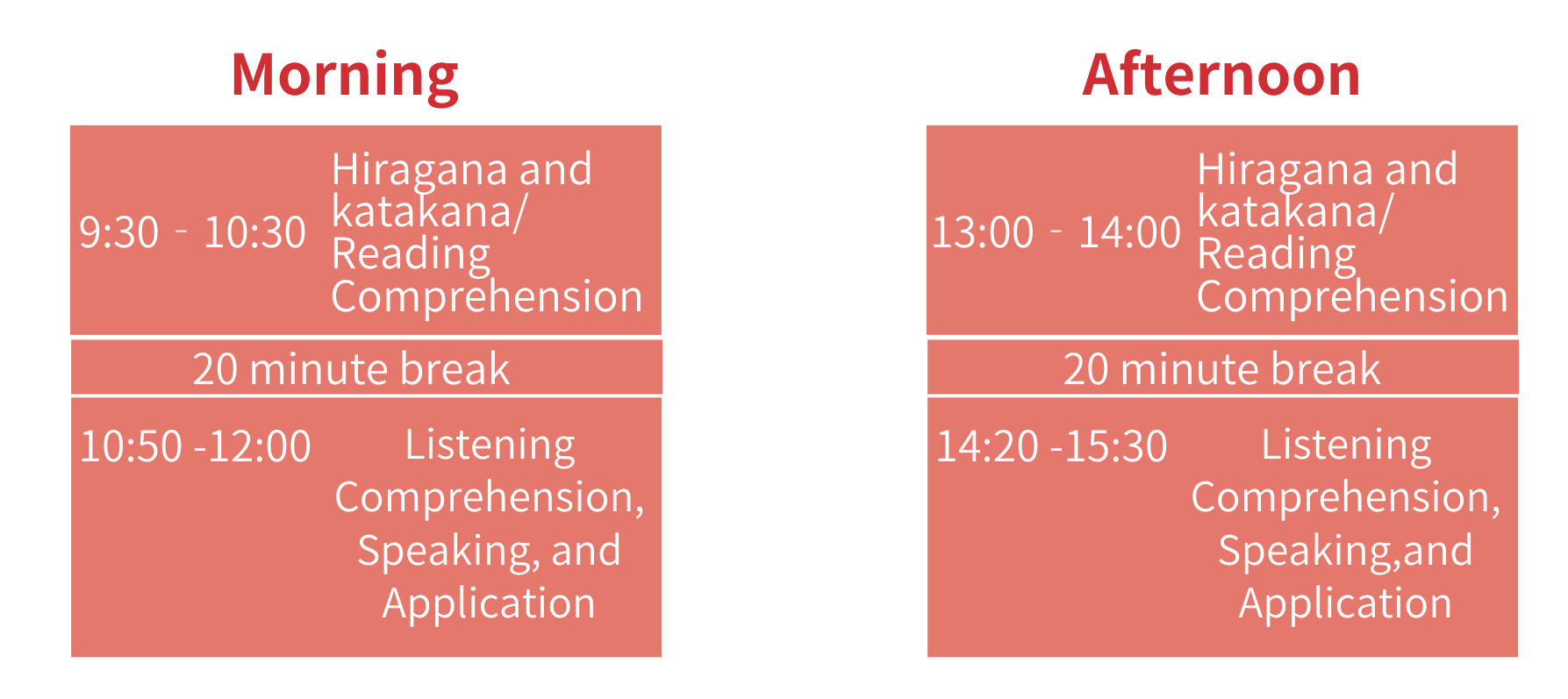 Morning

| 9:30 - 10:30 | Hiragana and katakana/ Reading Comprehension |
|---|---|
| 20 minute break | |
| 10:50 -12:00 | Listening Comprehension, Speaking, and Application |

Afternoon

| 13:00 - 14:00 | Hiragana and katakana/ Reading Comprehension |
|---|---|
| 20 minute break | |
| 14:20 -15:30 | Listening Comprehension, Speaking,and Application |